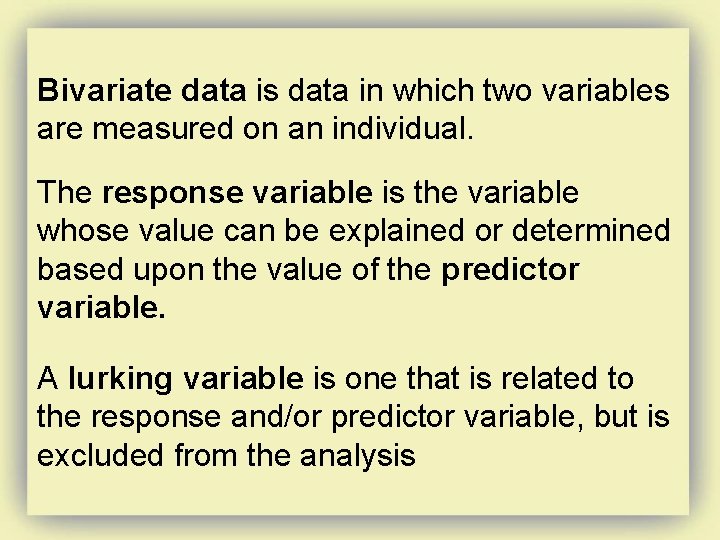 Bivariate data is data in which two variables are measured on an individual.

The response variable is the variable whose value can be explained or determined based upon the value of the predictor variable.

A lurking variable is one that is related to the response and/or predictor variable, but is excluded from the analysis